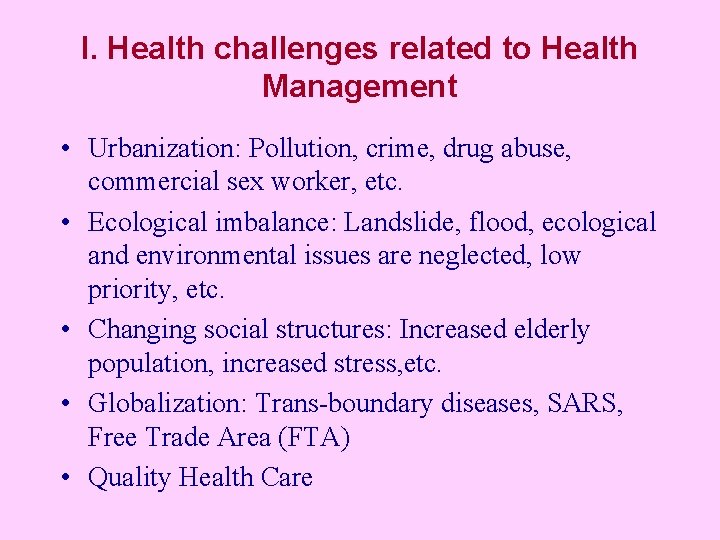 I. Health challenges related to Health Management

• Urbanization: Pollution, crime, drug abuse, commercial sex worker, etc.
• Ecological imbalance: Landslide, flood, ecological and environmental issues are neglected, low priority, etc.
• Changing social structures: Increased elderly population, increased stress,etc.
• Globalization: Trans-boundary diseases, SARS, Free Trade Area (FTA)
• Quality Health Care